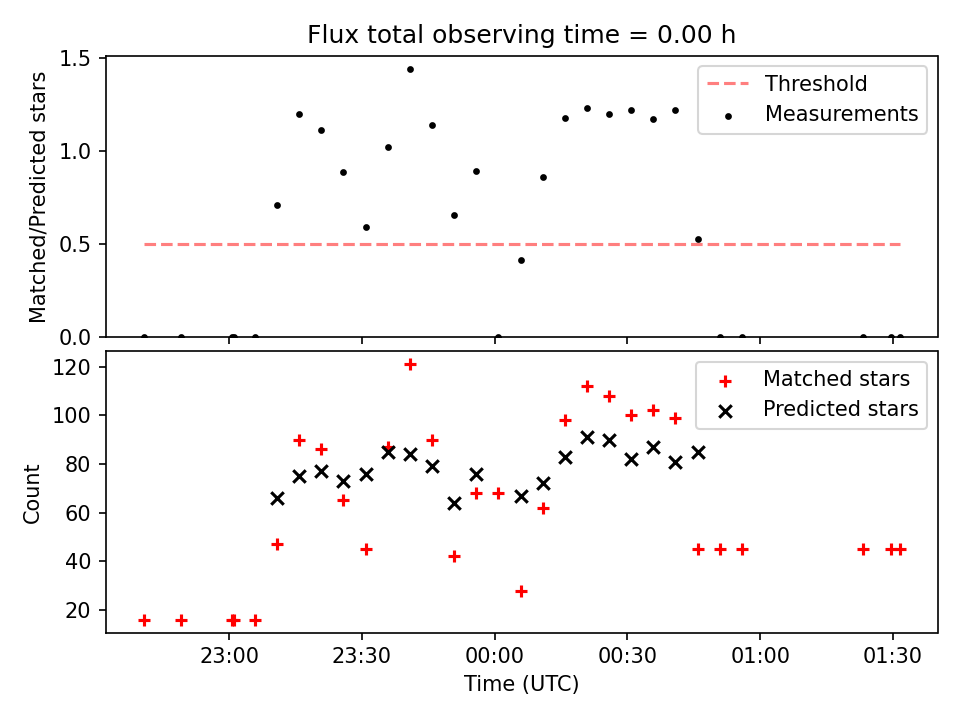 Flux total observing time = 0.00 h

Matched/Predicted stars

1.5
1.0
0.5
0.0

Threshold
Measurements

Count

120
100
80
60
40
20

Matched stars
Predicted stars

23:00
23:30
00:00
00:30
01:00
01:30

Time (UTC)